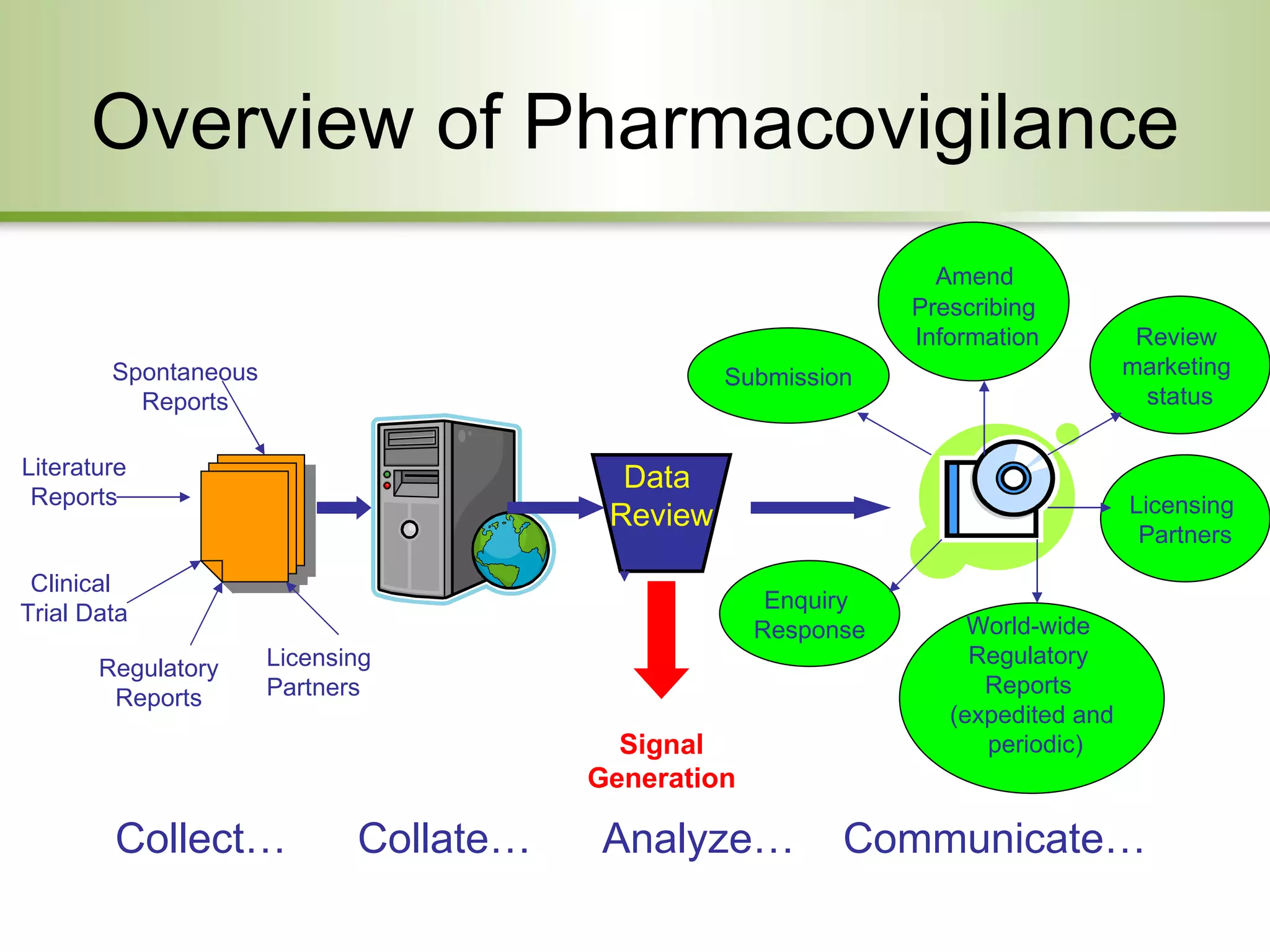 Overview of Pharmacovigilance

Spontaneous Reports

Literature Reports

Clinical Trial Data

Regulatory Reports

Licensing Partners

Data Review

Signal Generation

Submission

Amend Prescribing Information

Review marketing status

Licensing Partners

Enquiry Response

World-wide Regulatory Reports (expedited and periodic)

Collect… Collate… Analyze… Communicate…